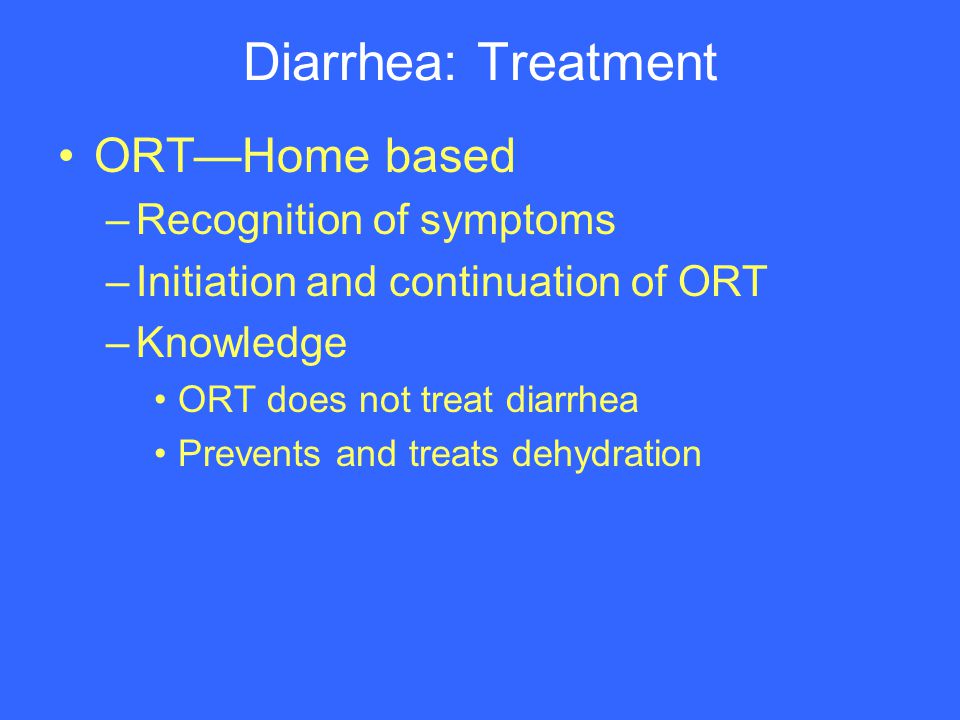 Diarrhea: Treatment

• ORT—Home based
– Recognition of symptoms
– Initiation and continuation of ORT
– Knowledge
• ORT does not treat diarrhea
• Prevents and treats dehydration